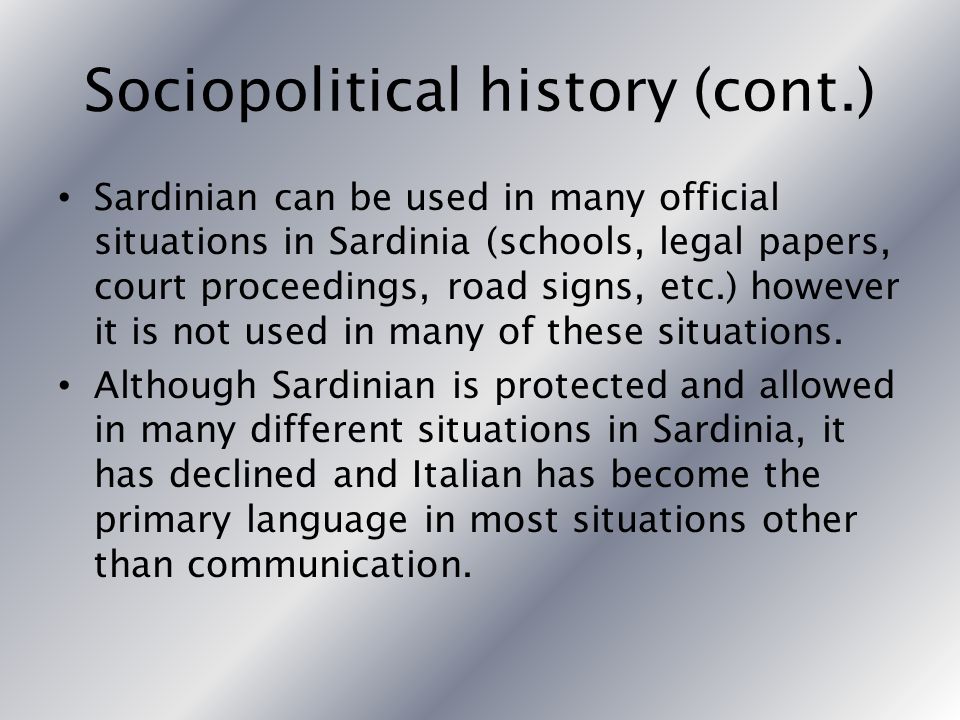 Sociopolitical history (cont.)

• Sardinian can be used in many official situations in Sardinia (schools, legal papers, court proceedings, road signs, etc.) however it is not used in many of these situations.

• Although Sardinian is protected and allowed in many different situations in Sardinia, it has declined and Italian has become the primary language in most situations other than communication.